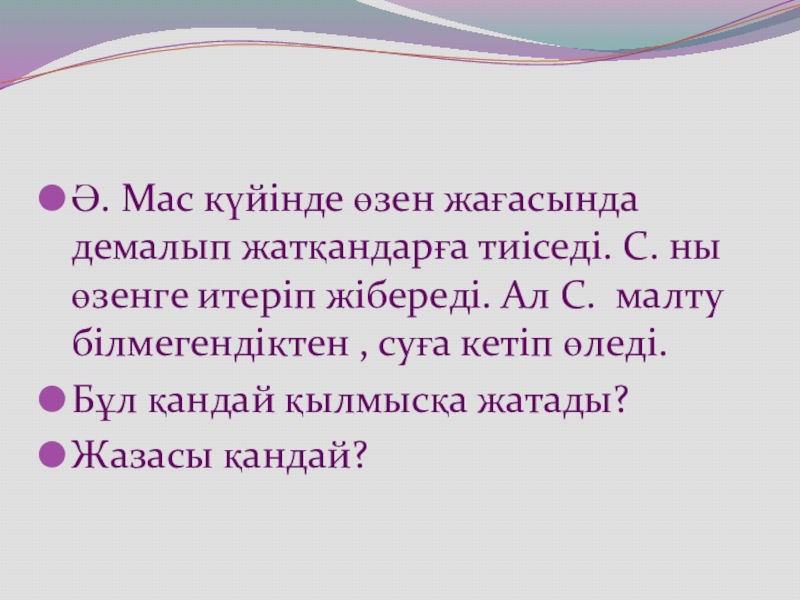 Ә. Мас күйінде өзен жағасында демалып жатқандарға тиіседі. С. ны өзенге итеріп жібереді. Ал С.  малту білмегендіктен , суға кетіп өледі.

Бұл қандай қылмысқа жатады?

Жазасы қандай?